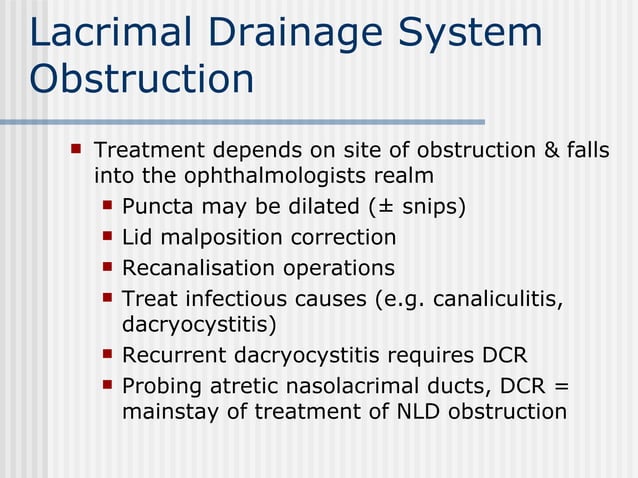 Lacrimal Drainage System Obstruction

- Treatment depends on site of obstruction & falls into the ophthalmologists realm
  - Puncta may be dilated (± snips)
  - Lid malposition correction
  - Recanalisation operations
  - Treat infectious causes (e.g. canaliculitis, dacryocystitis)
  - Recurrent dacryocystitis requires DCR
  - Probing atretic nasolacrimal ducts, DCR = mainstay of treatment of NLD obstruction